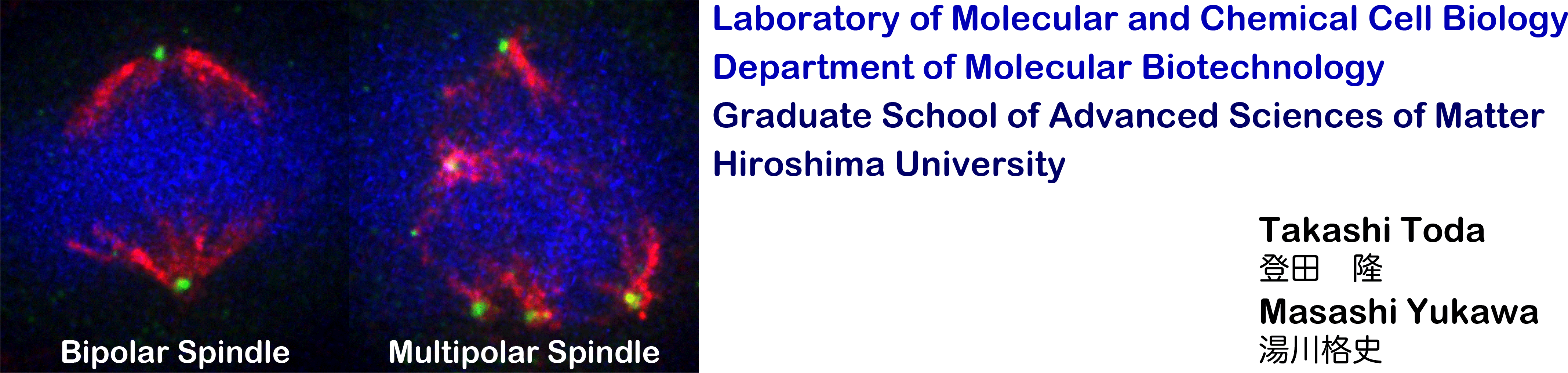 Bipolar Spindle

Multipolar Spindle

Laboratory of Molecular and Chemical Cell Biology
Department of Molecular Biotechnology
Graduate School of Advanced Sciences of Matter
Hiroshima University

Takashi Toda
登田　隆
Masashi Yukawa
湯川格史